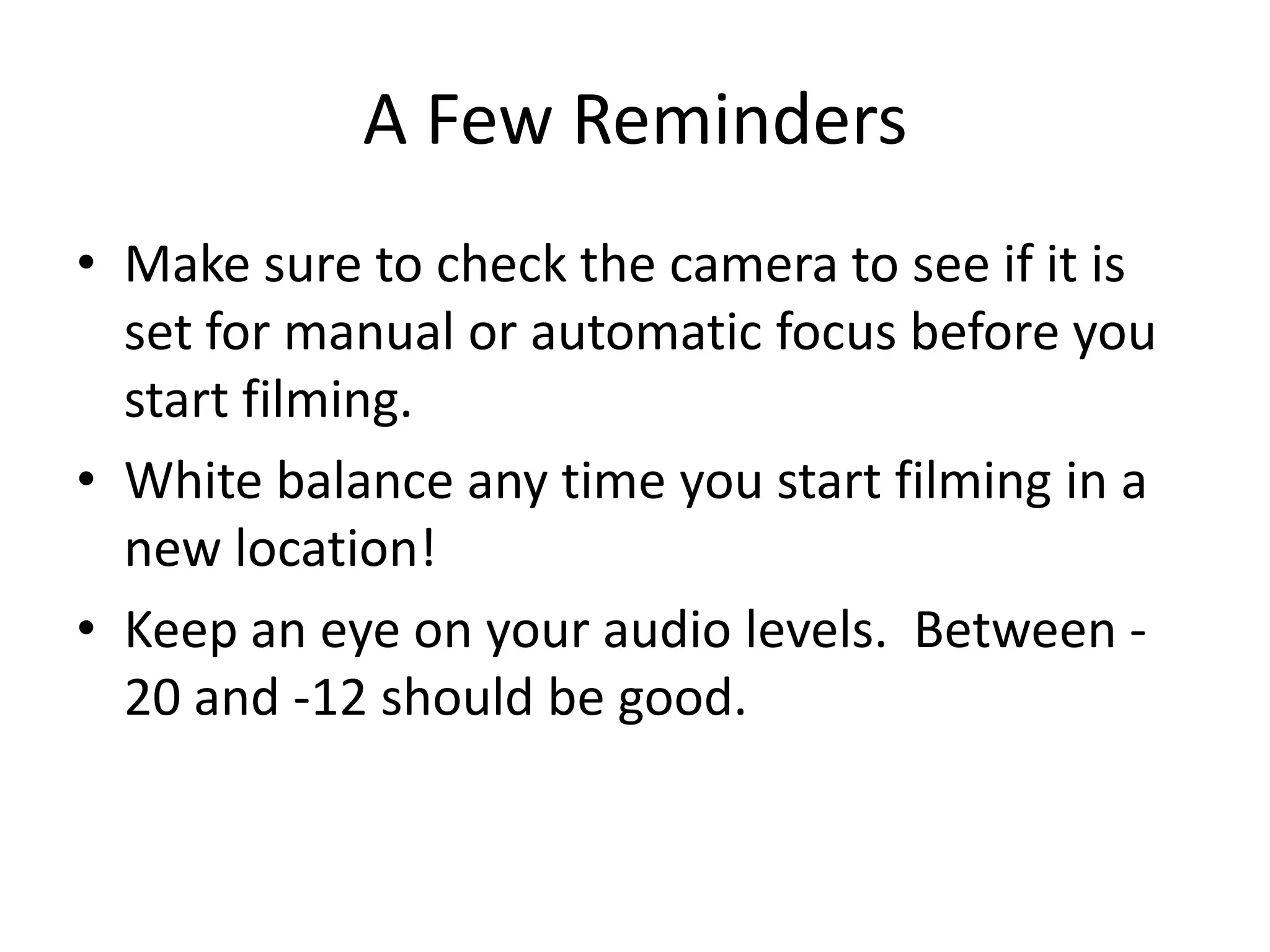 A Few Reminders

• Make sure to check the camera to see if it is set for manual or automatic focus before you start filming.
• White balance any time you start filming in a new location!
• Keep an eye on your audio levels.  Between -20 and -12 should be good.